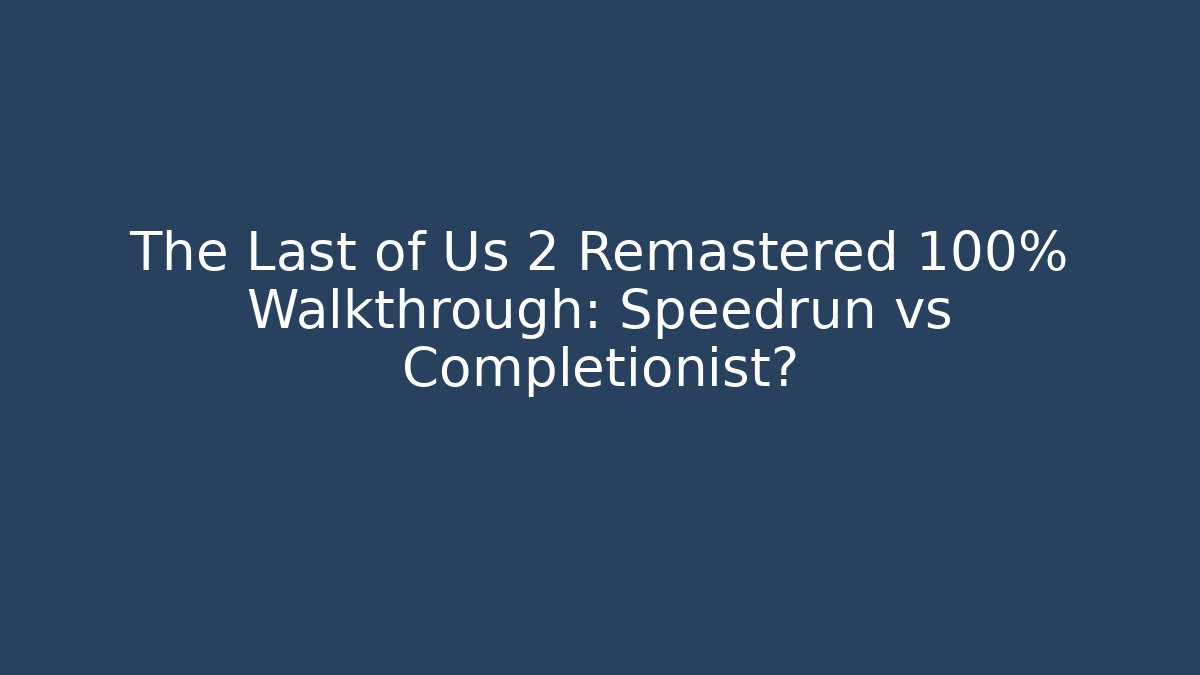 The Last of Us 2 Remastered 100% Walkthrough: Speedrun vs Completionist?